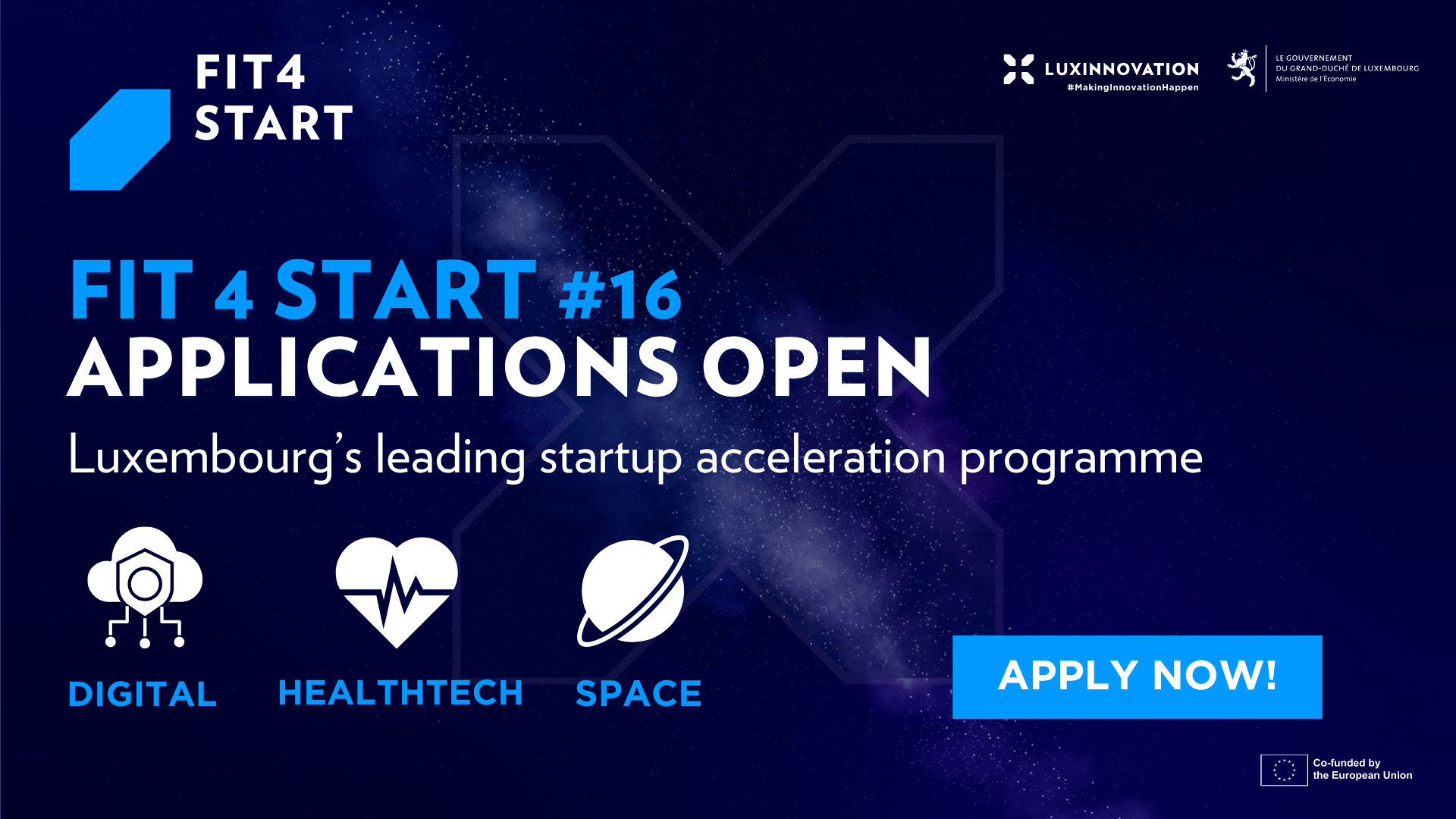 FIT4
START

LUXINNOVATION
#MakingInnovationHappen

LE GOUVERNEMENT
DU GRAND-DUCHÉ DE LUXEMBOURG
Ministère de l'Économie

FIT 4 START #16
APPLICATIONS OPEN
Luxembourg's leading startup acceleration programme

DIGITAL
HEALTHTECH
SPACE

APPLY NOW!

Co-funded by
the European Union